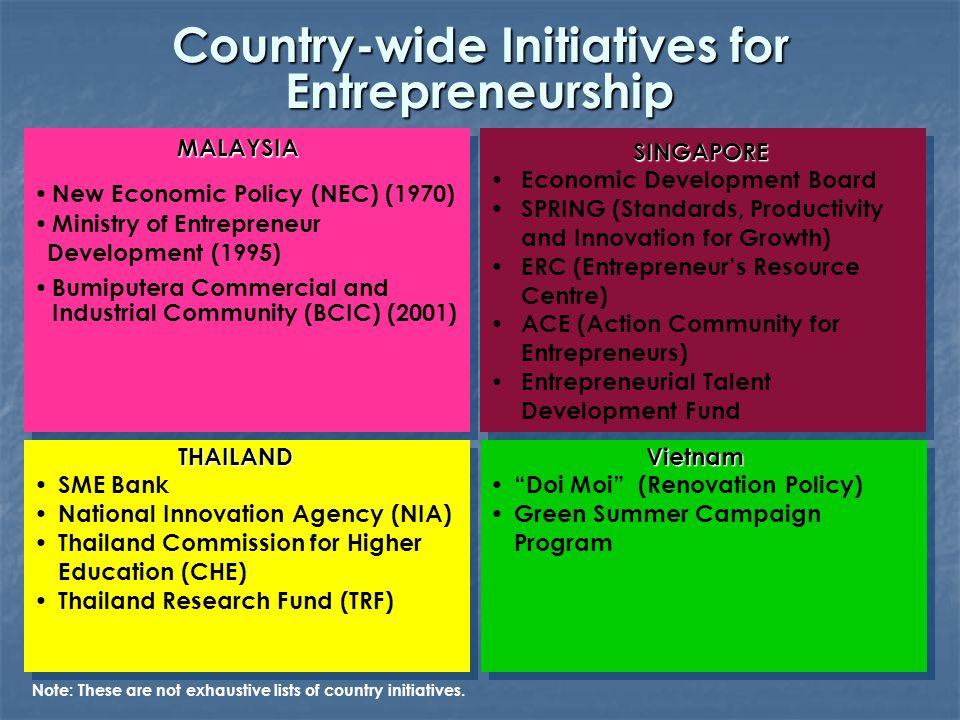 Country-wide Initiatives for Entrepreneurship

MALAYSIA

• New Economic Policy (NEC) (1970)
• Ministry of Entrepreneur Development (1995)
• Bumiputera Commercial and Industrial Community (BCIC) (2001)

SINGAPORE

• Economic Development Board
• SPRING (Standards, Productivity and Innovation for Growth)
• ERC (Entrepreneur's Resource Centre)
• ACE (Action Community for Entrepreneurs)
• Entrepreneurial Talent Development Fund

THAILAND

• SME Bank
• National Innovation Agency (NIA)
• Thailand Commission for Higher Education (CHE)
• Thailand Research Fund (TRF)

Vietnam

• "Doi Moi" (Renovation Policy)
• Green Summer Campaign Program

Note: These are not exhaustive lists of country initiatives.